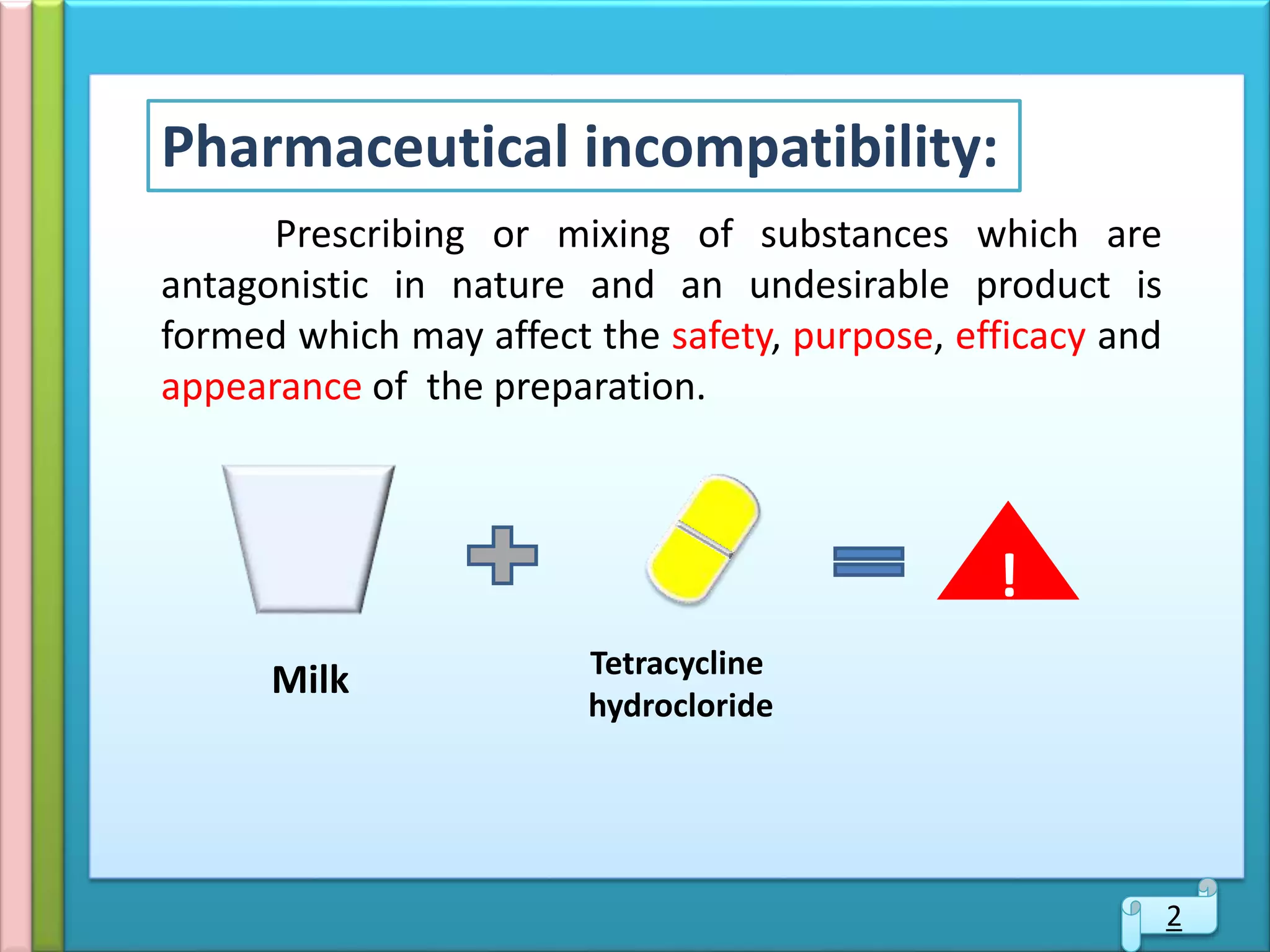 Pharmaceutical incompatibility:

Prescribing or mixing of substances which are antagonistic in nature and an undesirable product is formed which may affect the safety, purpose, efficacy and appearance of the preparation.

Milk

Tetracycline hydrocloride

!

2